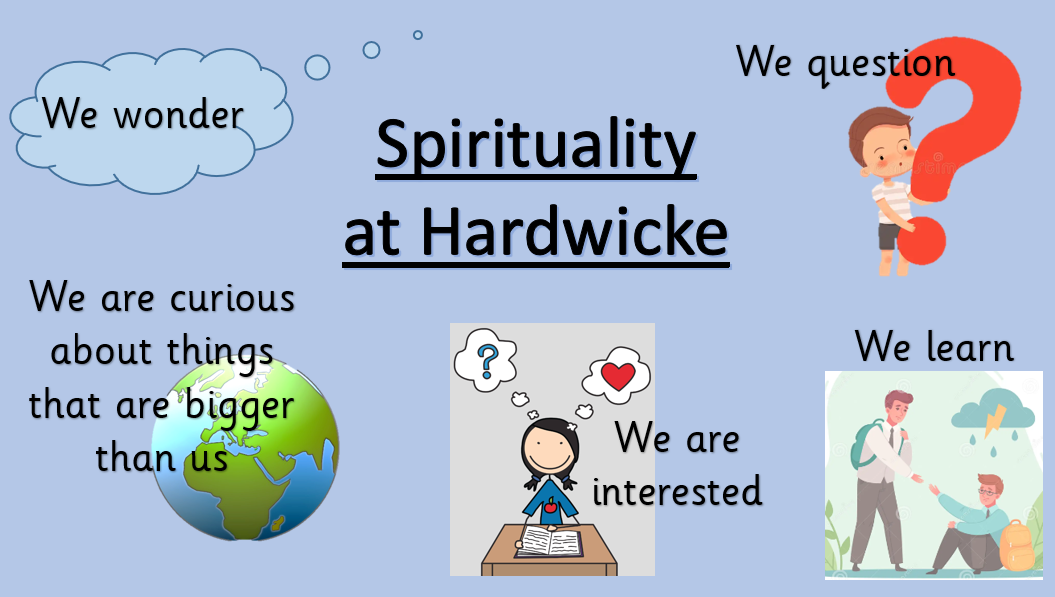 We wonder

Spirituality at Hardwicke

We question

We are curious about things that are bigger than us

We are interested

We learn